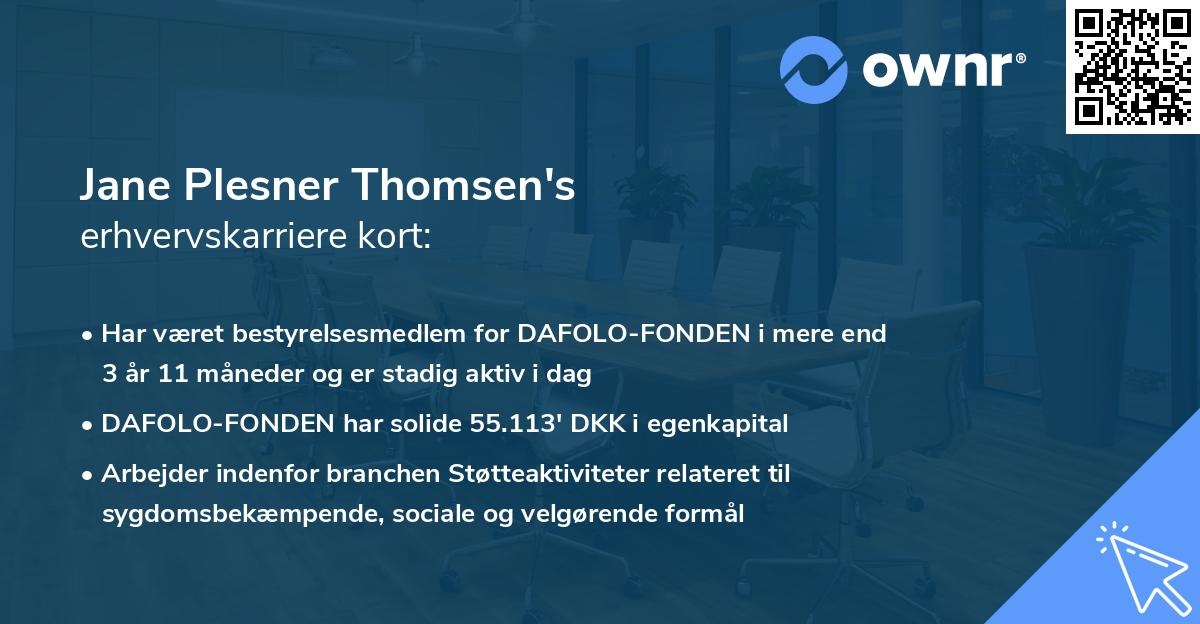 ownr®

Jane Plesner Thomsen's
erhvervskarriere kort:

• Har været bestyrelsesmedlem for DAFOLO-FONDEN i mere end 3 år 11 måneder og er stadig aktiv i dag
• DAFOLO-FONDEN har solide 55.113' DKK i egenkapital
• Arbejder indenfor branchen Støtteaktiviteter relateret til sygdomsbekæmpende, sociale og velgørende formål